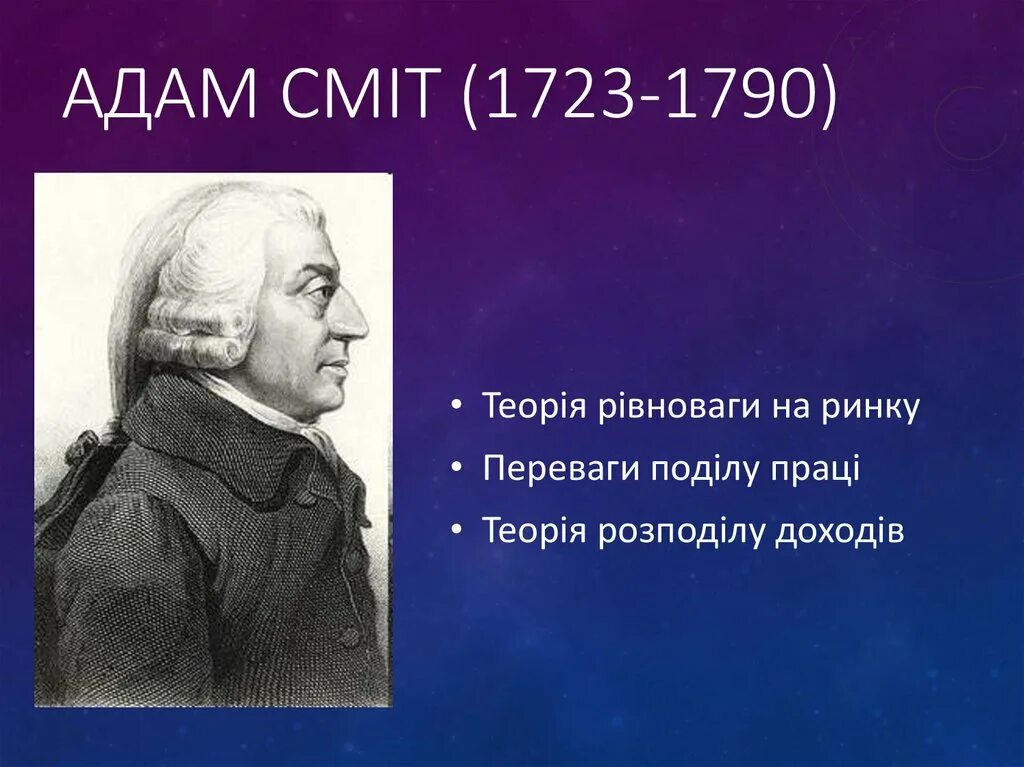 АДАМ СМІТ (1723-1790)

• Теорія рівноваги на ринку
• Переваги поділу праці
• Теорія розподілу доходів